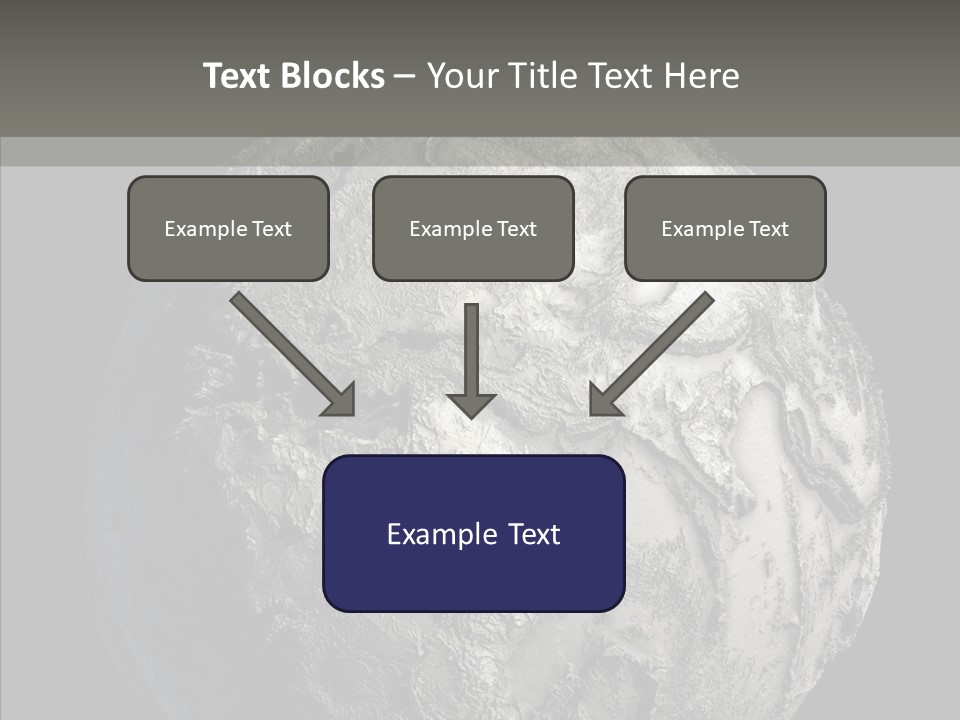 Text Blocks – Your Title Text Here

Example Text

Example Text

Example Text

Example Text